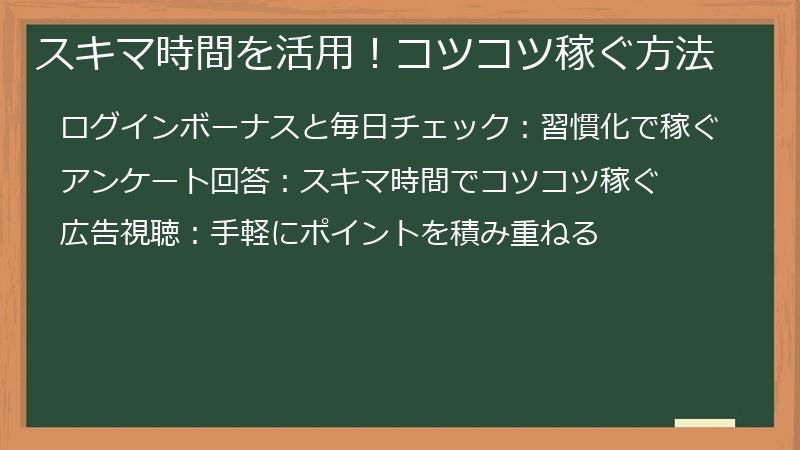 スキマ時間を活用！コツコツ稼ぐ方法

ログインボーナスと毎日チェック：習慣化で稼ぐ

アンケート回答：スキマ時間でコツコツ稼ぐ

広告視聴：手軽にポイントを積み重ねる